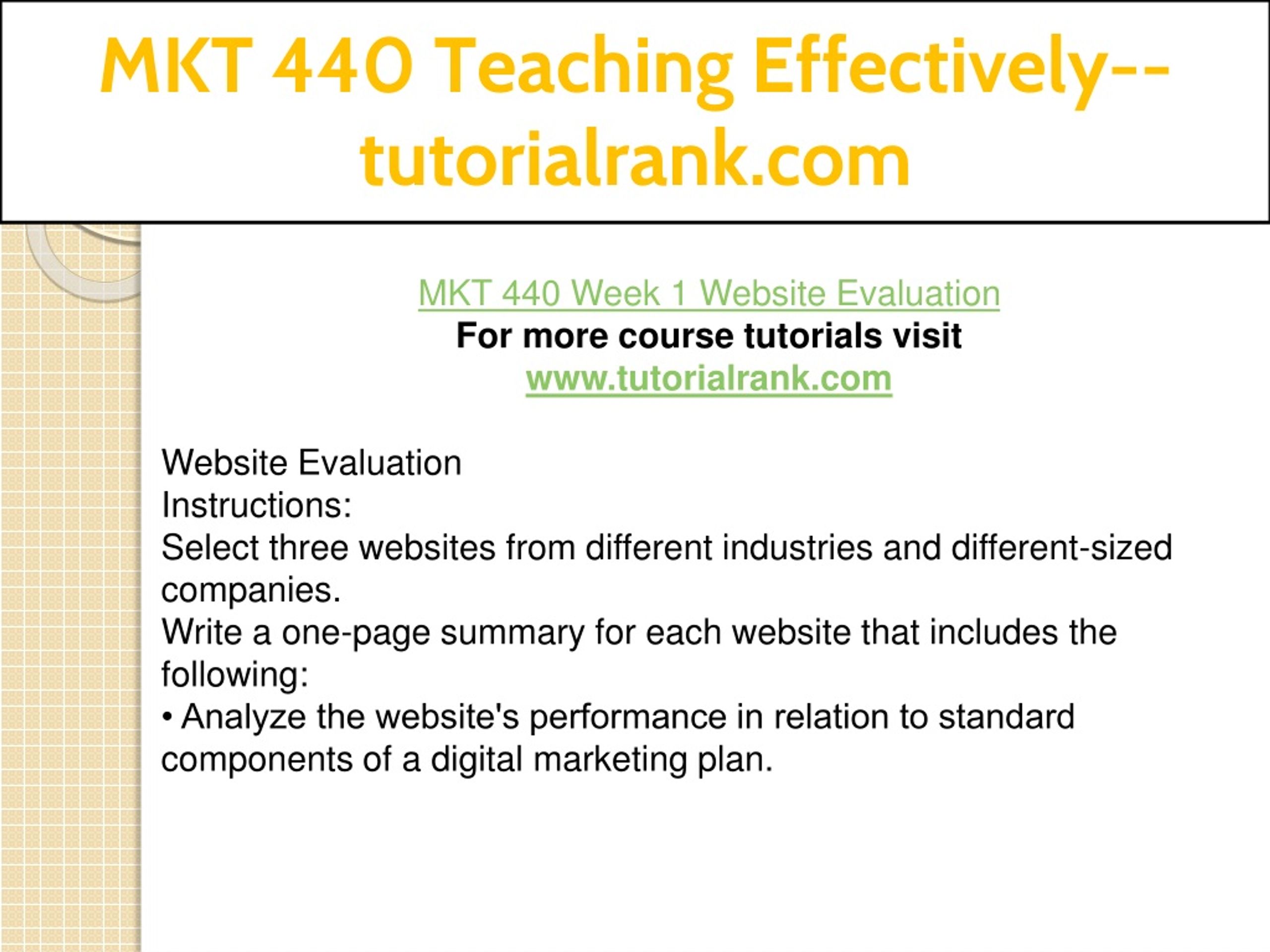 MKT 440 Teaching Effectively--tutorialrank.com

MKT 440 Week 1 Website Evaluation
For more course tutorials visit
www.tutorialrank.com

Website Evaluation
Instructions:
Select three websites from different industries and different-sized companies.
Write a one-page summary for each website that includes the following:
• Analyze the website's performance in relation to standard components of a digital marketing plan.